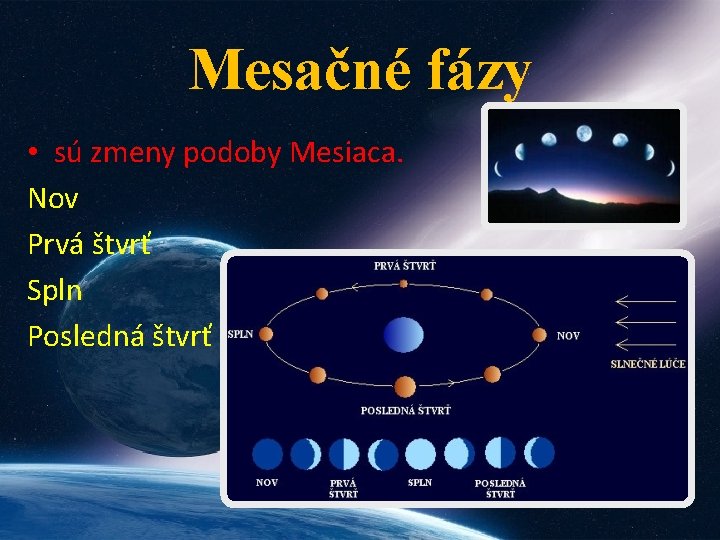 Mesačné fázy

• sú zmeny podoby Mesiaca.

Nov

Prvá štvrť

Spln

Posledná štvrť

PRVÁ ŠTVRŤ

SPLN

NOV

SLNEČNÉ LÚČE

POSLEDNÁ ŠTVRŤ

NOV

PRVÁ ŠTVRŤ

SPLN

POSLEDNÁ ŠTVRŤ